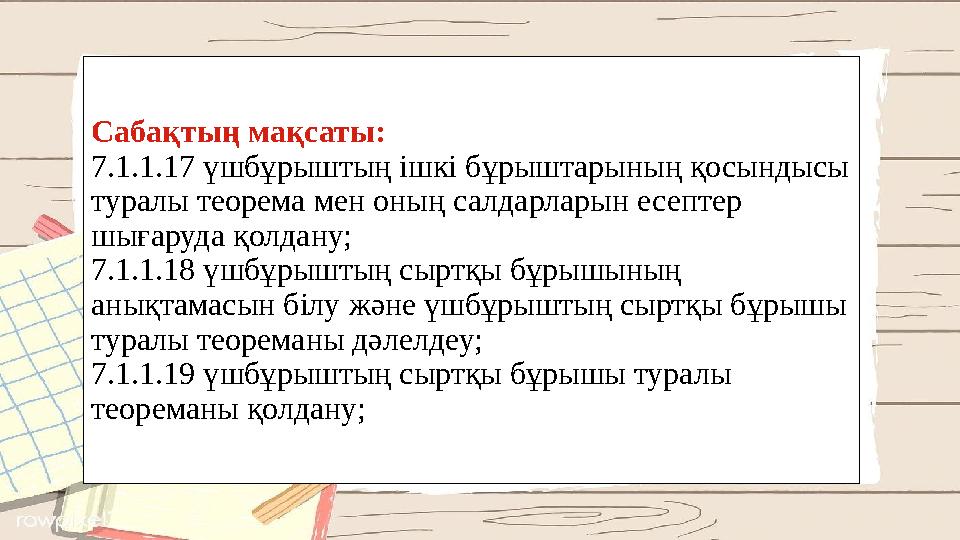 Сабақтың мақсаты:
7.1.1.17 үшбұрыштың ішкі бұрыштарының қосындысы туралы теорема мен оның салдарларын есептер шығаруда қолдану;
7.1.1.18 үшбұрыштың сыртқы бұрышының анықтамасын білу және үшбұрыштың сыртқы бұрышы туралы теореманы дәлелдеу;
7.1.1.19 үшбұрыштың сыртқы бұрышы туралы теореманы қолдану;

rawpixel